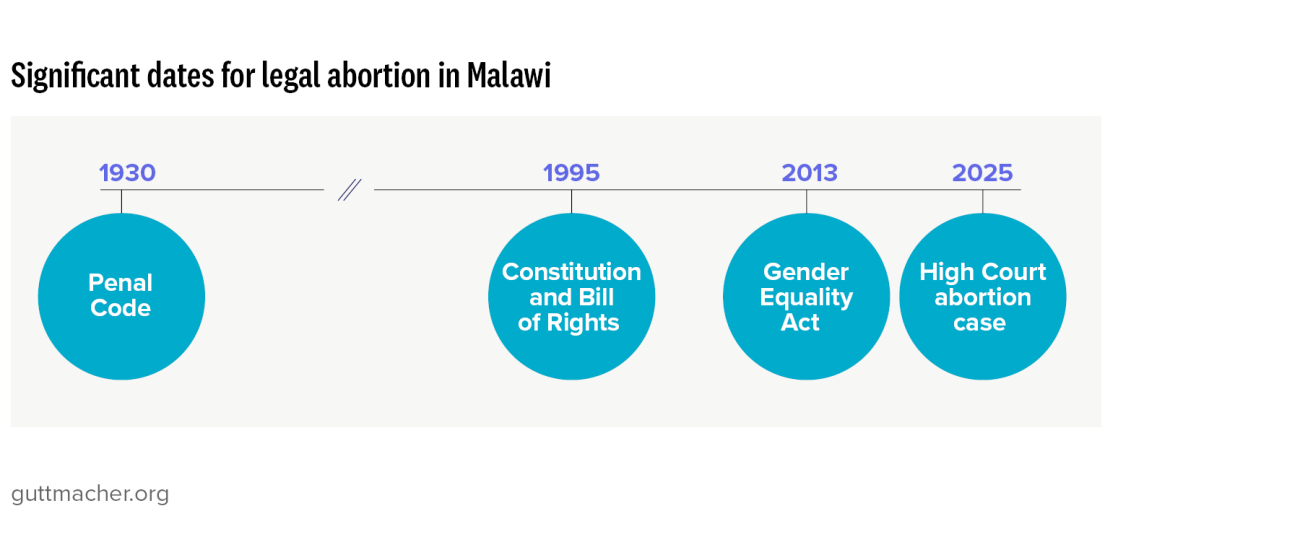 Significant dates for legal abortion in Malawi

1930
Penal Code

1995
Constitution and Bill of Rights

2013
Gender Equality Act

2025
High Court abortion case

guttmacher.org